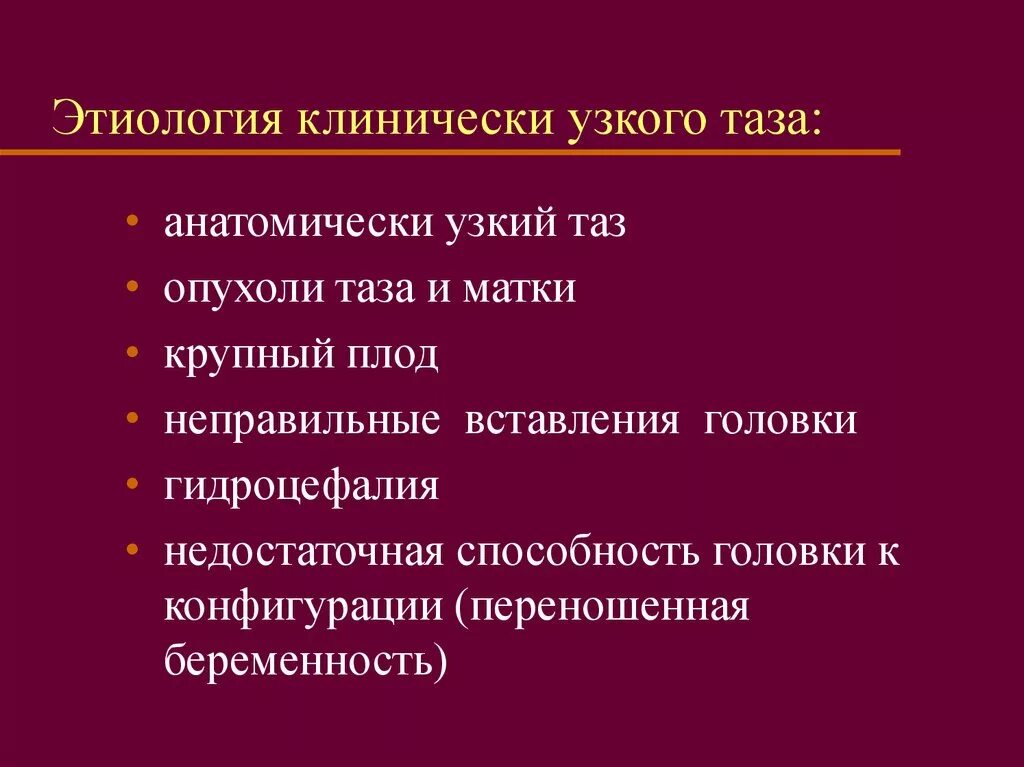 Этиология клинически узкого таза:

• анатомически узкий таз
• опухоли таза и матки
• крупный плод
• неправильные вставления головки
• гидроцефалия
• недостаточная способность головки к конфигурации (переношенная беременность)